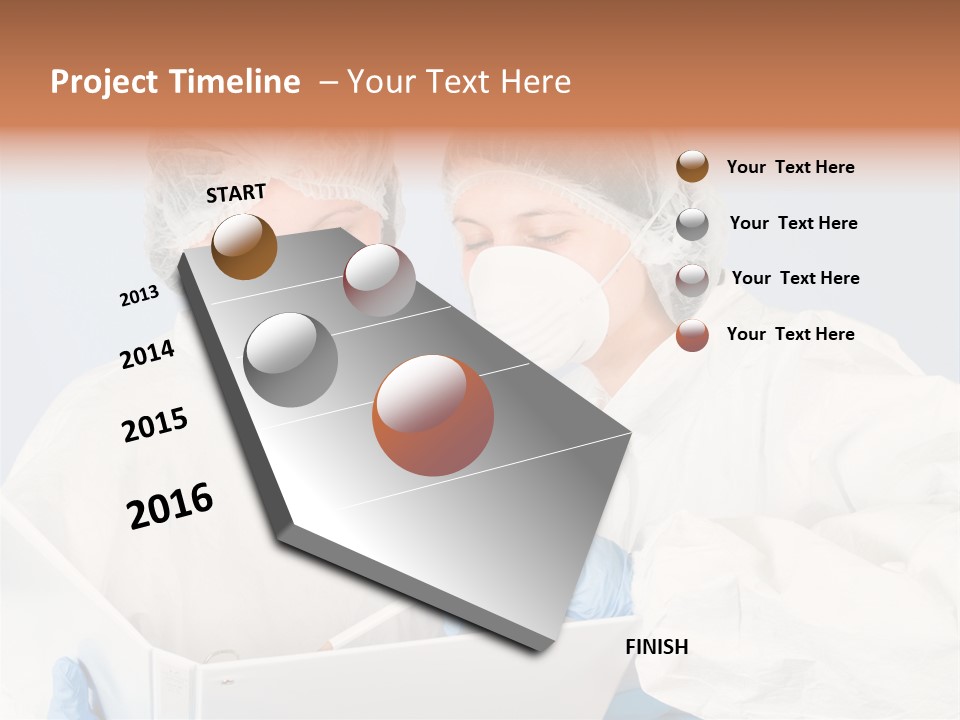 Project Timeline – Your Text Here

START

2013

2014

2015

2016

FINISH

Your Text Here

Your Text Here

Your Text Here

Your Text Here